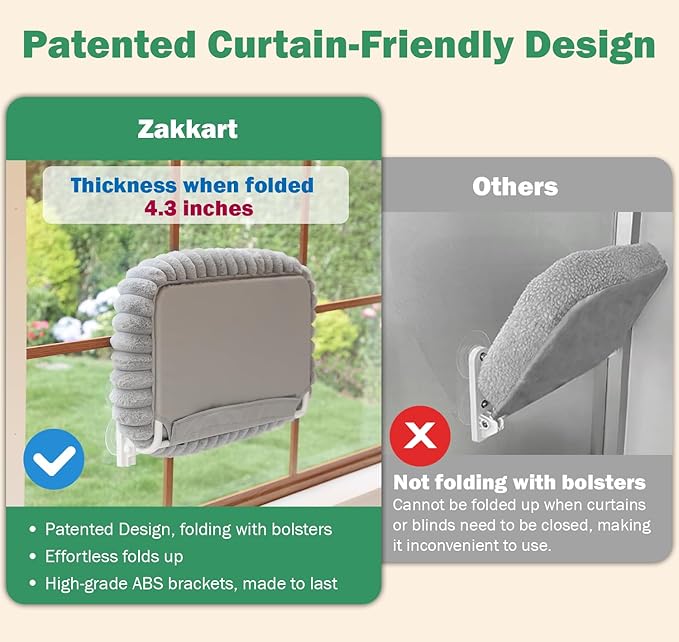 Patented Curtain-Friendly Design

Zakkart

Thickness when folded
4.3 inches

• Patented Design, folding with bolsters
• Effortless folds up
• High-grade ABS brackets, made to last

Others

Not folding with bolsters
Cannot be folded up when curtains or blinds need to be closed, making it inconvenient to use.